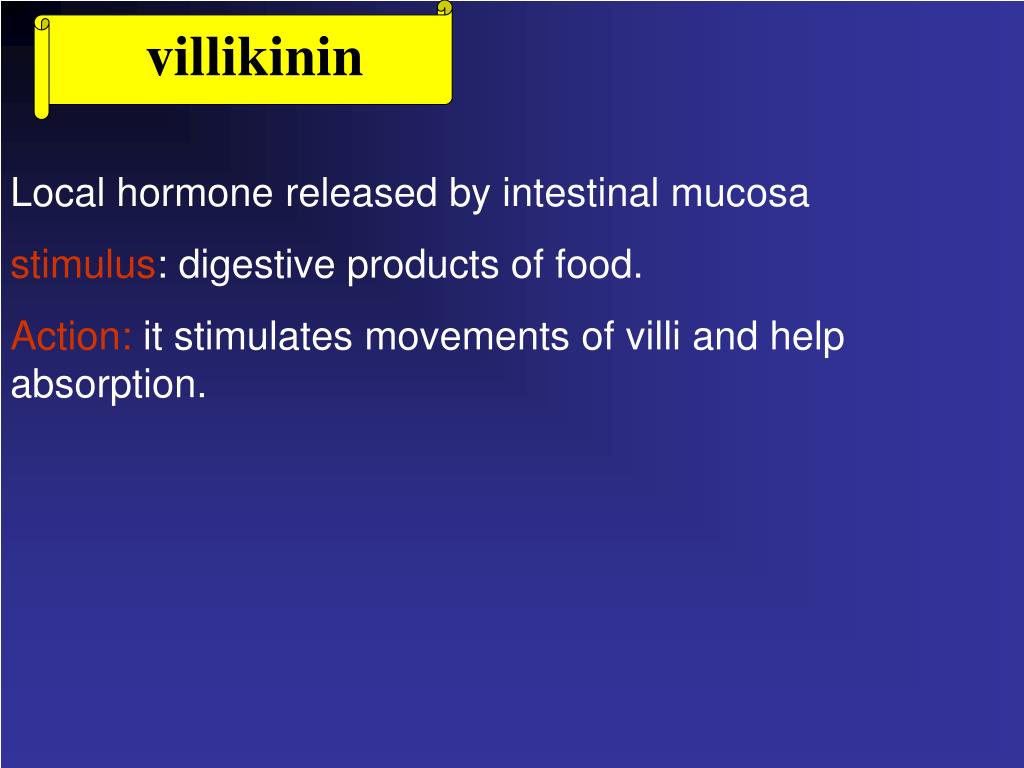 villikinin

Local hormone released by intestinal mucosa

stimulus: digestive products of food.

Action: it stimulates movements of villi and help absorption.